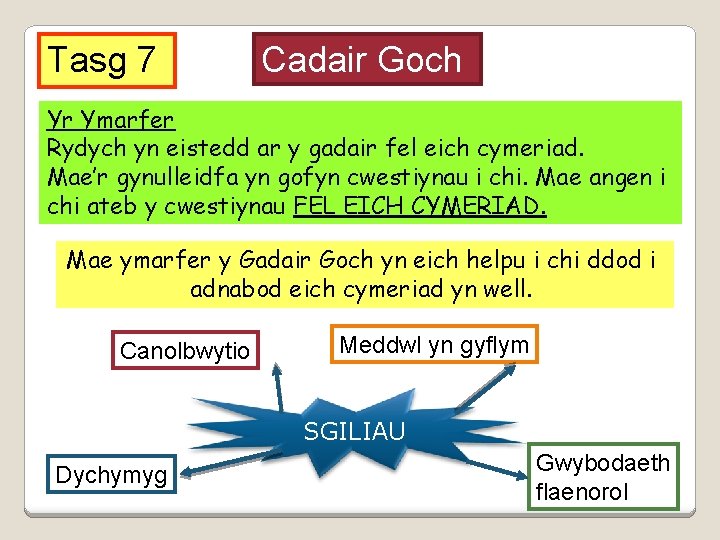 Tasg 7

Cadair Goch

Yr Ymarfer
Rydych yn eistedd ar y gadair fel eich cymeriad.
Mae'r gynulleidfa yn gofyn cwestiynau i chi. Mae angen i chi ateb y cwestiynau FEL EICH CYMERIAD.

Mae ymarfer y Gadair Goch yn eich helpu i chi ddod i adnabod eich cymeriad yn well.

Canolbwytio

Meddwl yn gyflym

SGILIAU

Dychymyg

Gwybodaeth flaenorol